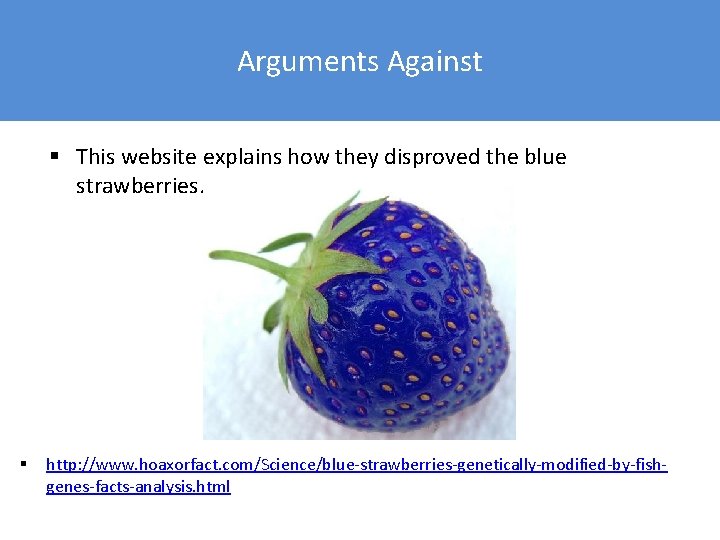 Arguments Against

▪ This website explains how they disproved the blue strawberries.

▪ http://www.hoaxorfact.com/Science/blue-strawberries-genetically-modified-by-fish-genes-facts-analysis.html